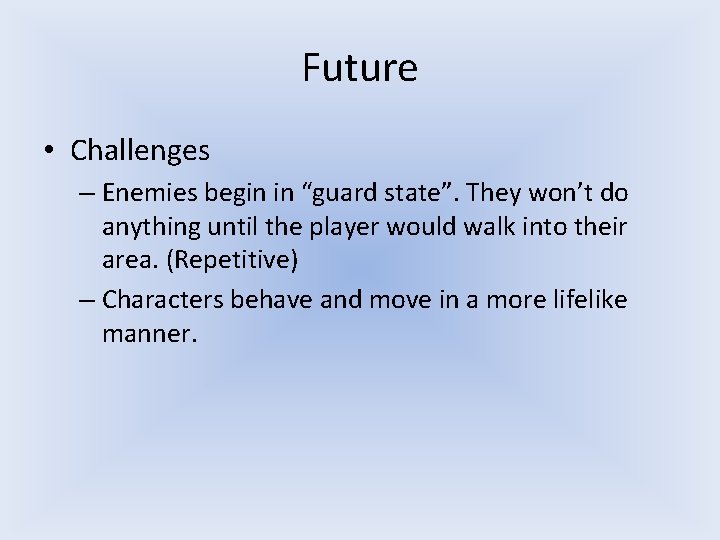 Future

• Challenges
– Enemies begin in “guard state”. They won’t do anything until the player would walk into their area. (Repetitive)
– Characters behave and move in a more lifelike manner.